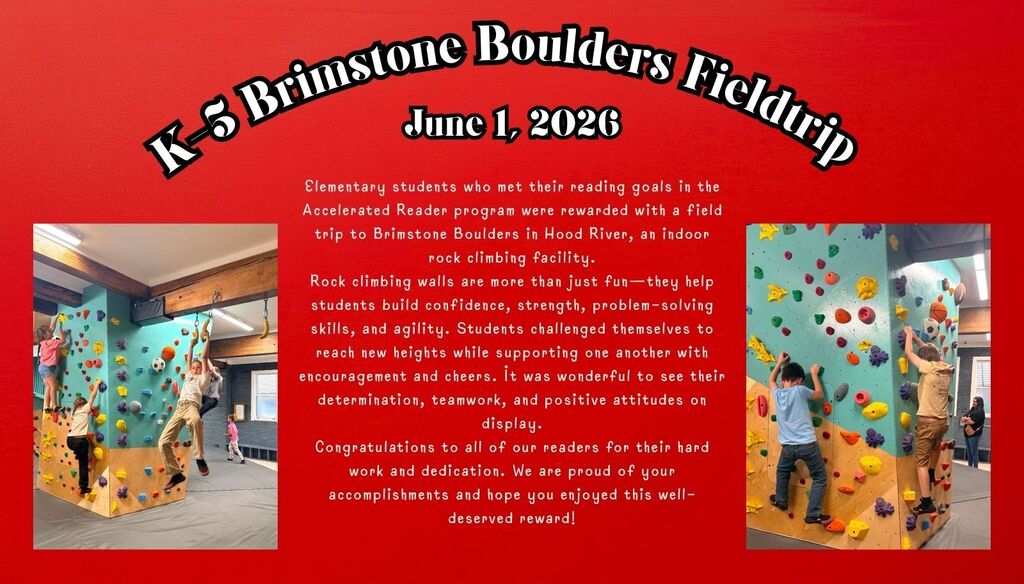 K-5 Brimstone Boulders Fieldtrip

June 1, 2026

Elementary students who met their reading goals in the Accelerated Reader program were rewarded with a field trip to Brimstone Boulders in Hood River, an indoor rock climbing facility.
Rock climbing walls are more than just fun—they help students build confidence, strength, problem-solving skills, and agility. Students challenged themselves to reach new heights while supporting one another with encouragement and cheers. It was wonderful to see their determination, teamwork, and positive attitudes on display.
Congratulations to all of our readers for their hard work and dedication. We are proud of your accomplishments and hope you enjoyed this well-deserved reward!